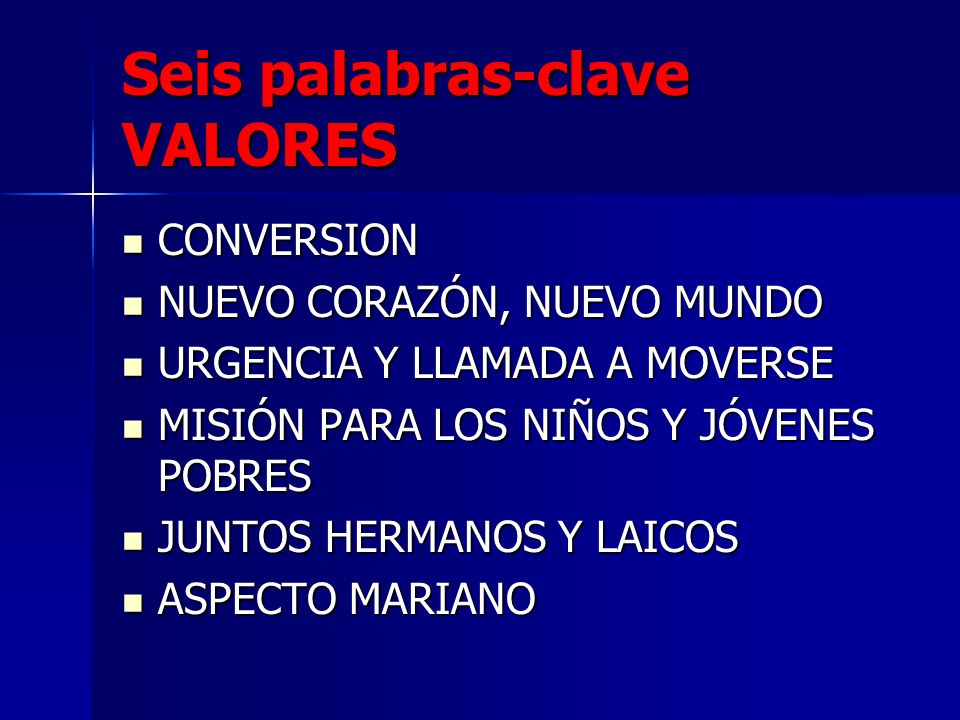 Seis palabras-clave
VALORES

- CONVERSION
- NUEVO CORAZÓN, NUEVO MUNDO
- URGENCIA Y LLAMADA A MOVERSE
- MISIÓN PARA LOS NIÑOS Y JÓVENES POBRES
- JUNTOS HERMANOS Y LAICOS
- ASPECTO MARIANO